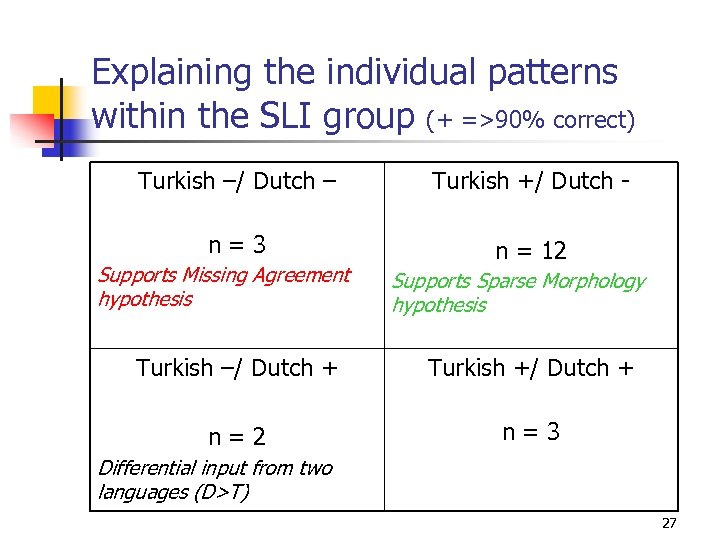 Explaining the individual patterns within the SLI group (+ =>90% correct)

| Turkish –/ Dutch – n = 3 Supports Missing Agreement hypothesis | Turkish +/ Dutch - n = 12 Supports Sparse Morphology hypothesis |
|---|---|
| Turkish –/ Dutch + n = 2 Differential input from two languages (D>T) | Turkish +/ Dutch + n = 3 |

27